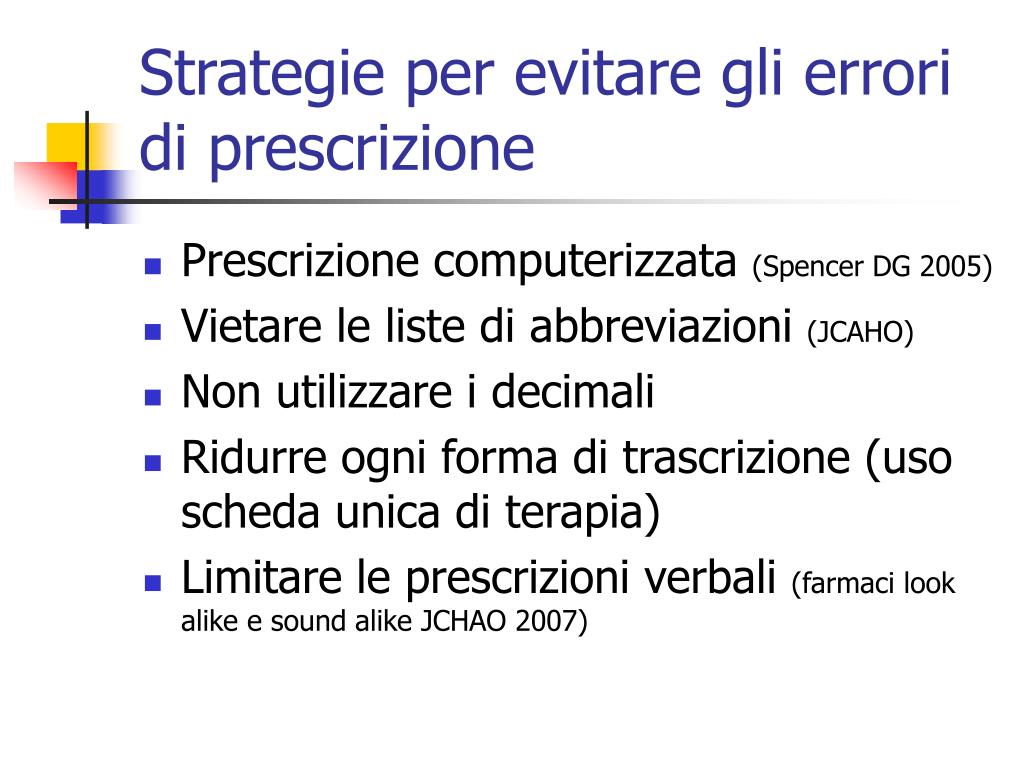 Strategie per evitare gli errori di prescrizione

- Prescrizione computerizzata (Spencer DG 2005)
- Vietare le liste di abbreviazioni (JCAHO)
- Non utilizzare i decimali
- Ridurre ogni forma di trascrizione (uso scheda unica di terapia)
- Limitare le prescrizioni verbali (farmaci look alike e sound alike JCHAO 2007)